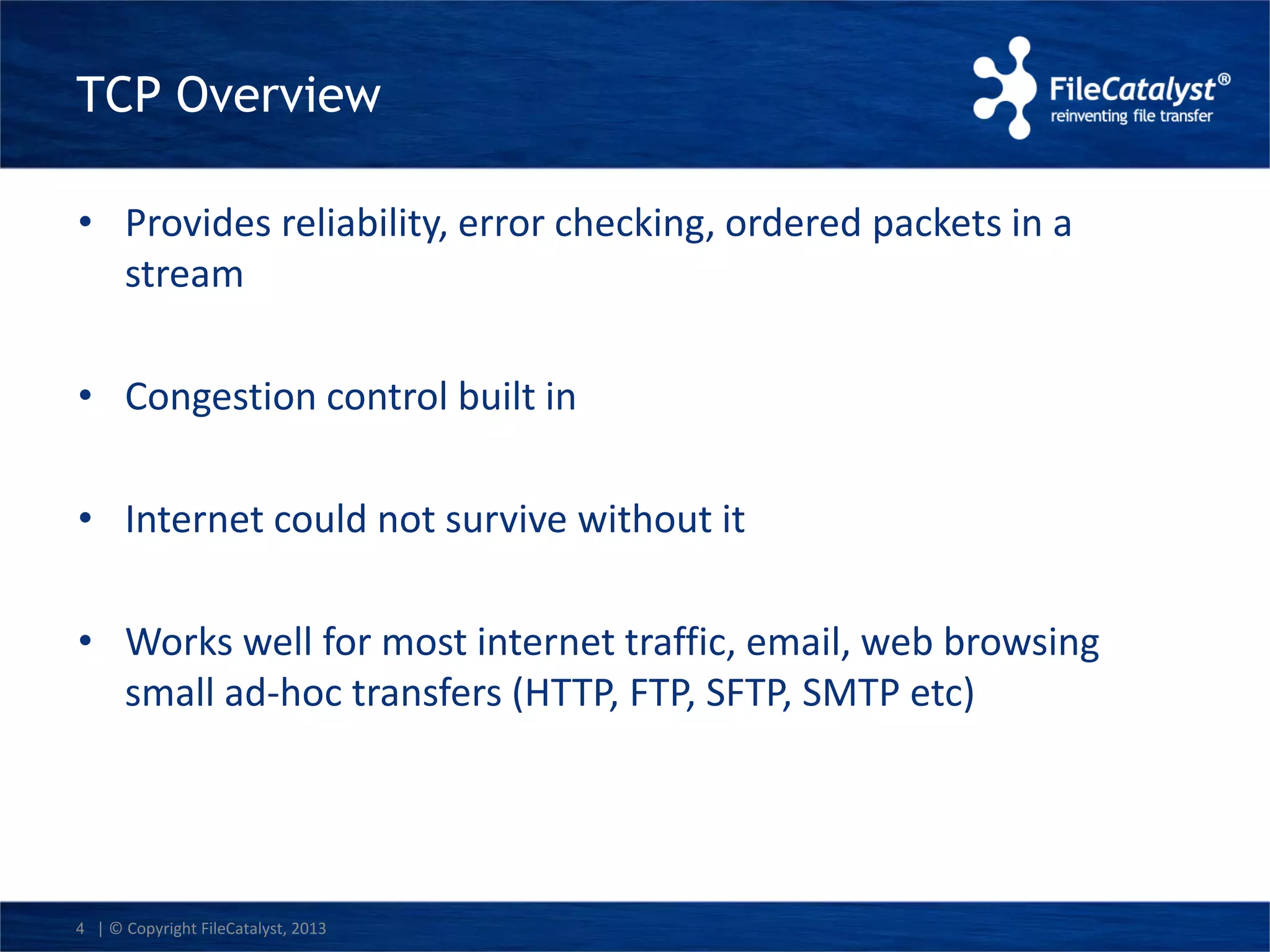 TCP Overview

FileCatalyst®
reinventing file transfer

• Provides reliability, error checking, ordered packets in a stream

• Congestion control built in

• Internet could not survive without it

• Works well for most internet traffic, email, web browsing small ad-hoc transfers (HTTP, FTP, SFTP, SMTP etc)

4 | © Copyright FileCatalyst, 2013